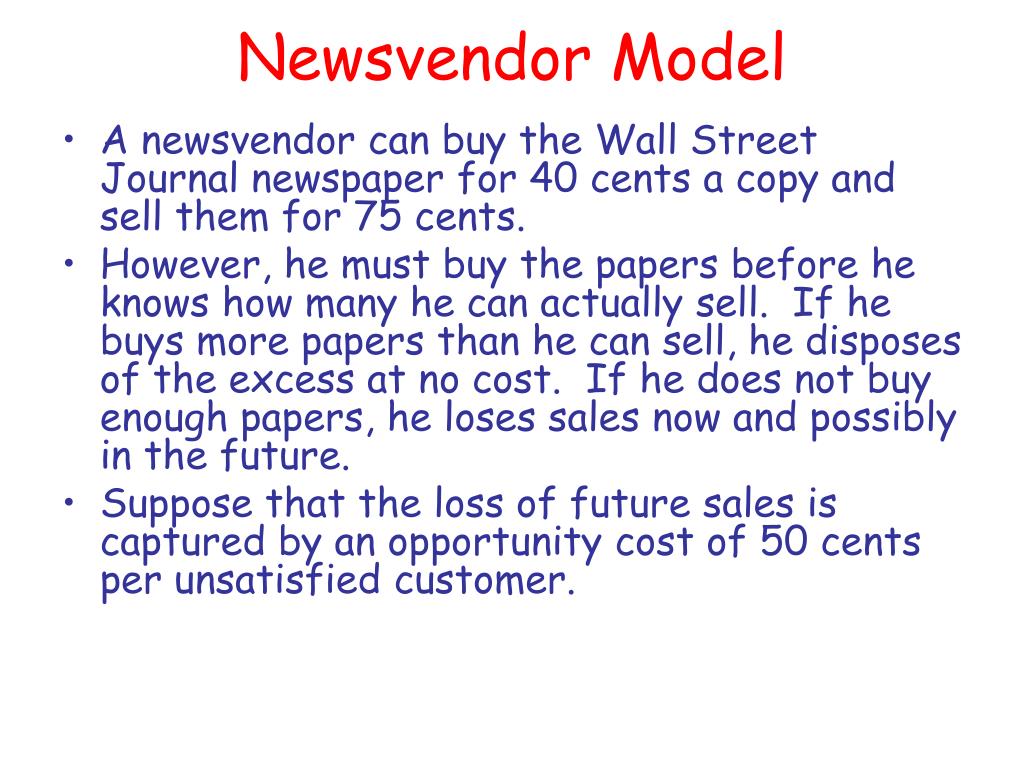 Newsvendor Model

• A newsvendor can buy the Wall Street Journal newspaper for 40 cents a copy and sell them for 75 cents.

• However, he must buy the papers before he knows how many he can actually sell. If he buys more papers than he can sell, he disposes of the excess at no cost. If he does not buy enough papers, he loses sales now and possibly in the future.

• Suppose that the loss of future sales is captured by an opportunity cost of 50 cents per unsatisfied customer.